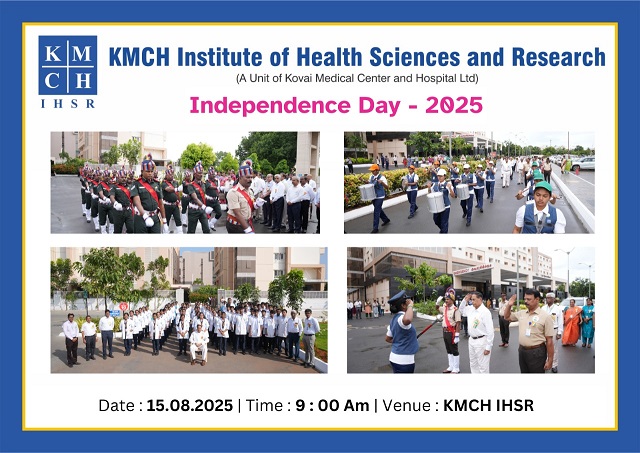 K M
C H
IHSR

KMCH Institute of Health Sciences and Research
(A Unit of Kovai Medical Center and Hospital Ltd)

Independence Day - 2025

Date : 15.08.2025 | Time : 9 : 00 Am | Venue : KMCH IHSR